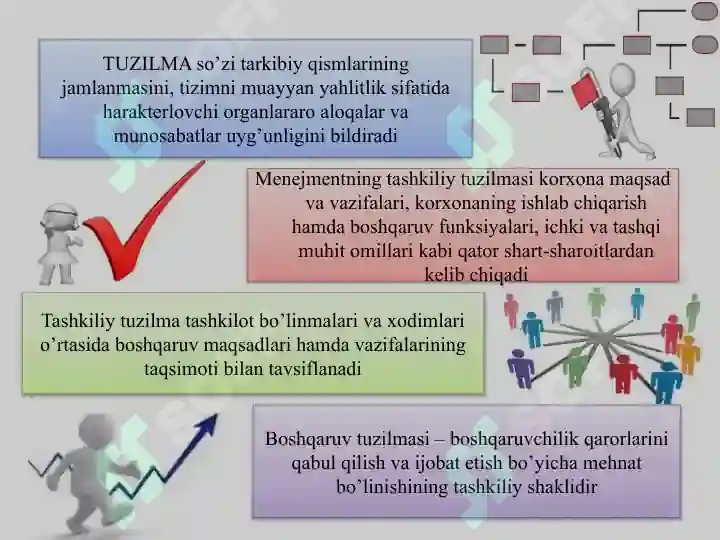 TUZILMA so’zi tarkibiy qismlarining jamlanmasini, tizimni muayyan yahlitlik sifatida harakterlovchi organlararo aloqalar va munosabatlar uyg’unligini bildiradi

Menejmentning tashkiliy tuzilmasi korxona maqsad va vazifalari, korxonaning ishlab chiqarish hamda boshqaruv funksiyalari, ichki va tashqi muhit omillari kabi qator shart-sharoitlardan kelib chiqadi

Tashkiliy tuzilma tashkilot bo’linmalari va xodimlari o’rtasida boshqaruv maqsadlari hamda vazifalarining taqsimoti bilan tavsiflanadi

Boshqaruv tuzilmasi – boshqaruvchilik qarorlarini qabul qilish va ijobat etish bo’yicha mehnat bo’linishining tashkiliy shaklidir